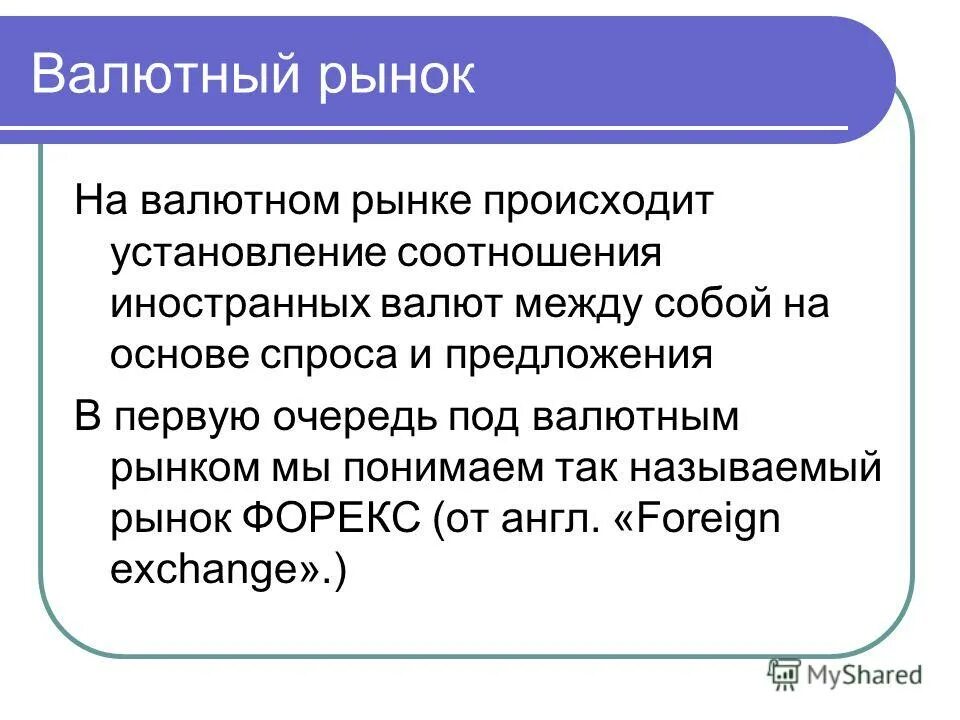 Валютный рынок

На валютном рынке происходит установление соотношения иностранных валют между собой на основе спроса и предложения

В первую очередь под валютным рынком мы понимаем так называемый рынок ФОРЕКС (от англ. «Foreign exchange».)

MyShared